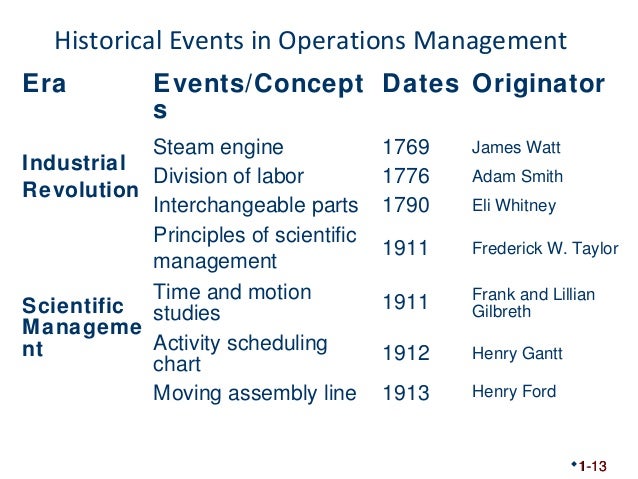 Historical Events in Operations Management

| Era | Events/Concepts | Dates | Originator |
|---|---|---|---|
| Industrial Revolution | Steam engine | 1769 | James Watt |
| | Division of labor | 1776 | Adam Smith |
| | Interchangeable parts | 1790 | Eli Whitney |
| Scientific Management | Principles of scientific management | 1911 | Frederick W. Taylor |
| | Time and motion studies | 1911 | Frank and Lillian Gilbreth |
| | Activity scheduling chart | 1912 | Henry Gantt |
| | Moving assembly line | 1913 | Henry Ford |

1-13